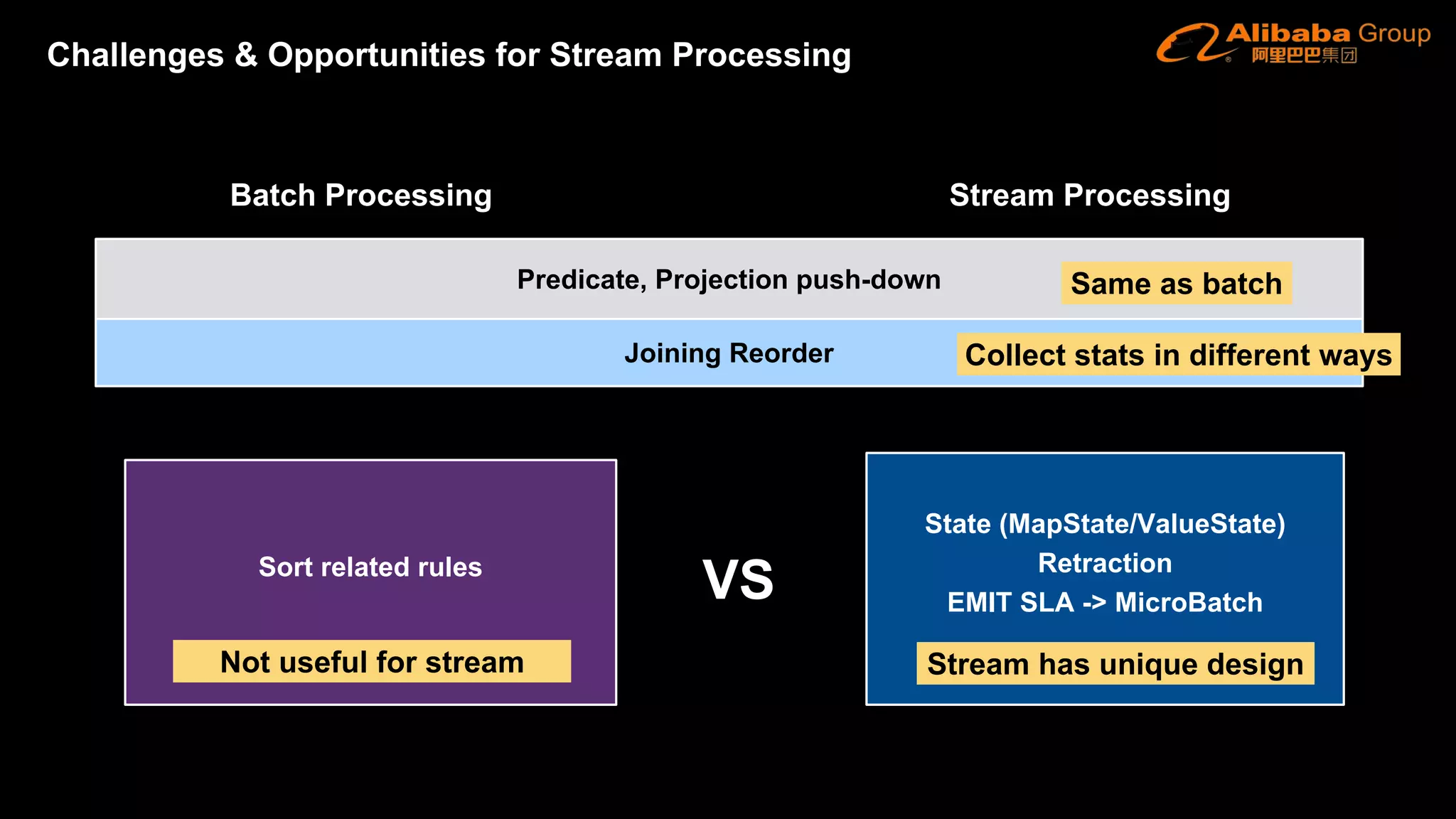 Challenges & Opportunities for Stream Processing

Alibaba Group 阿里巴巴集团

Batch Processing

Stream Processing

Predicate, Projection push-down

Same as batch

Joining Reorder

Collect stats in different ways

Sort related rules

Not useful for stream

VS

State (MapState/ValueState)
Retraction
EMIT SLA -> MicroBatch

Stream has unique design